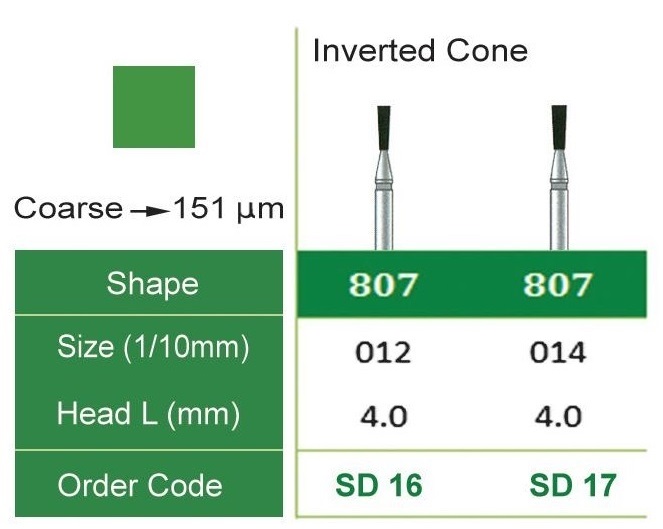 Inverted Cone

Coarse → 151 µm

| Shape | 807 | 807 |
|---|---|---|
| Size (1/10mm) | 012 | 014 |
| Head L (mm) | 4.0 | 4.0 |
| Order Code | SD 16 | SD 17 |